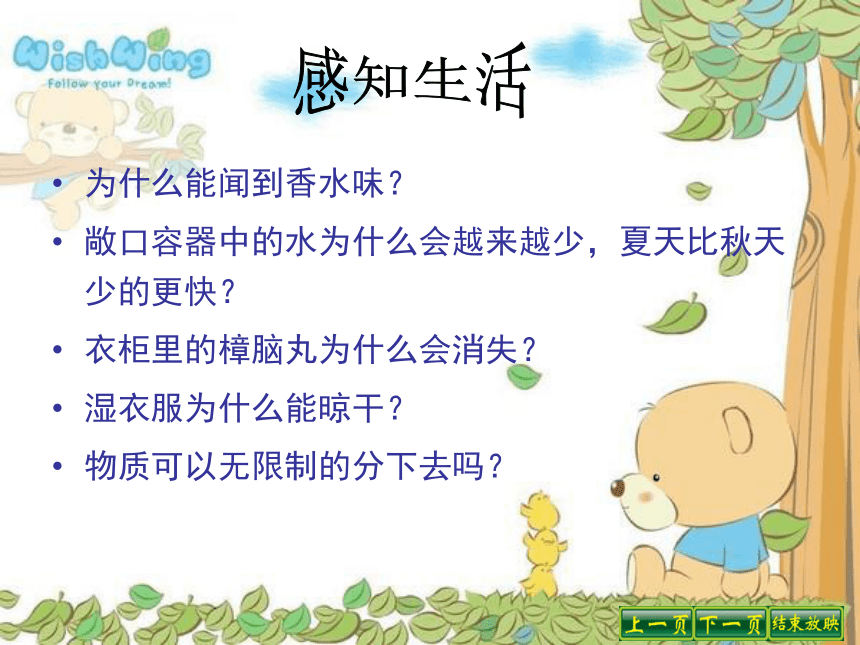 WishWing
Follow your Dream!

感知生活

• 为什么能闻到香水味？
• 敞口容器中的水为什么会越来越少，夏天比秋天少的更快？
• 衣柜里的樟脑丸为什么会消失？
• 湿衣服为什么能晾干？
• 物质可以无限制的分下去吗？

上一页 下一页 结束放映